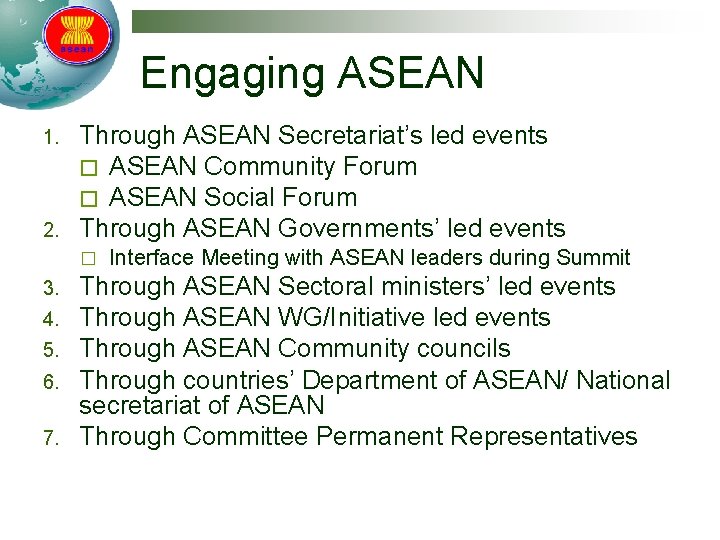 asean

Engaging ASEAN

1. Through ASEAN Secretariat's led events
□ ASEAN Community Forum
□ ASEAN Social Forum
2. Through ASEAN Governments' led events
□ Interface Meeting with ASEAN leaders during Summit
3. Through ASEAN Sectoral ministers' led events
4. Through ASEAN WG/Initiative led events
5. Through ASEAN Community councils
6. Through countries' Department of ASEAN/ National secretariat of ASEAN
7. Through Committee Permanent Representatives